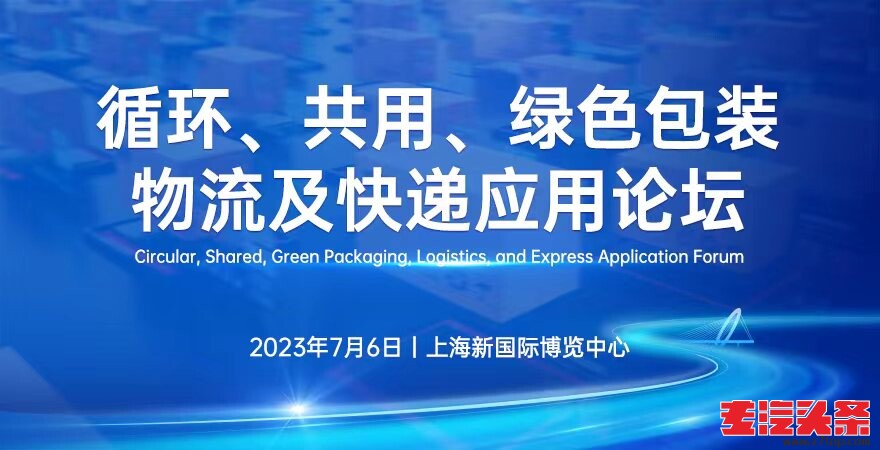 循环、共用、绿色包装
物流及快递应用论坛

Circular, Shared, Green Packaging, Logistics, and Express Application Forum

2023年7月6日 | 上海新国际博览中心

专注头条